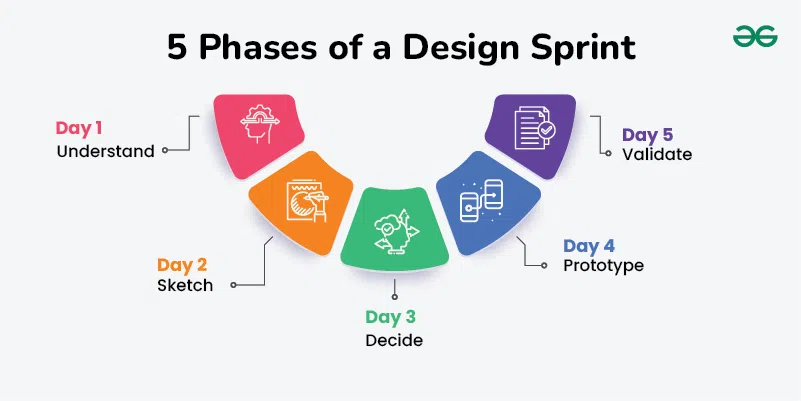 5 Phases of a Design Sprint

Day 1
Understand

Day 2
Sketch

Day 3
Decide

Day 4
Prototype

Day 5
Validate